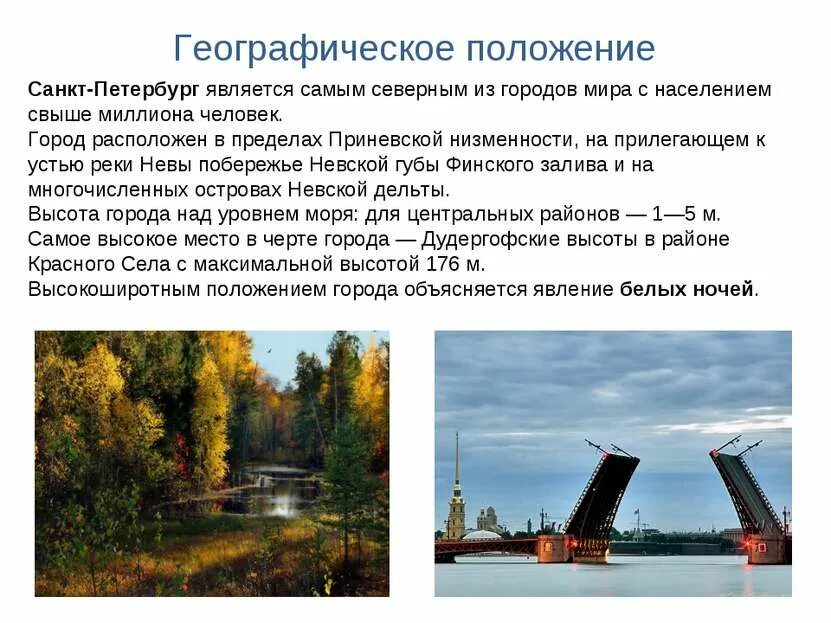 Географическое положение

Санкт-Петербург является самым северным из городов мира с населением свыше миллиона человек.
Город расположен в пределах Приневской низменности, на прилегающем к устью реки Невы побережье Невской губы Финского залива и на многочисленных островах Невской дельты.
Высота города над уровнем моря: для центральных районов — 1—5 м.
Самое высокое место в черте города — Дудергофские высоты в районе Красного Села с максимальной высотой 176 м.
Высокоширотным положением города объясняется явление белых ночей.